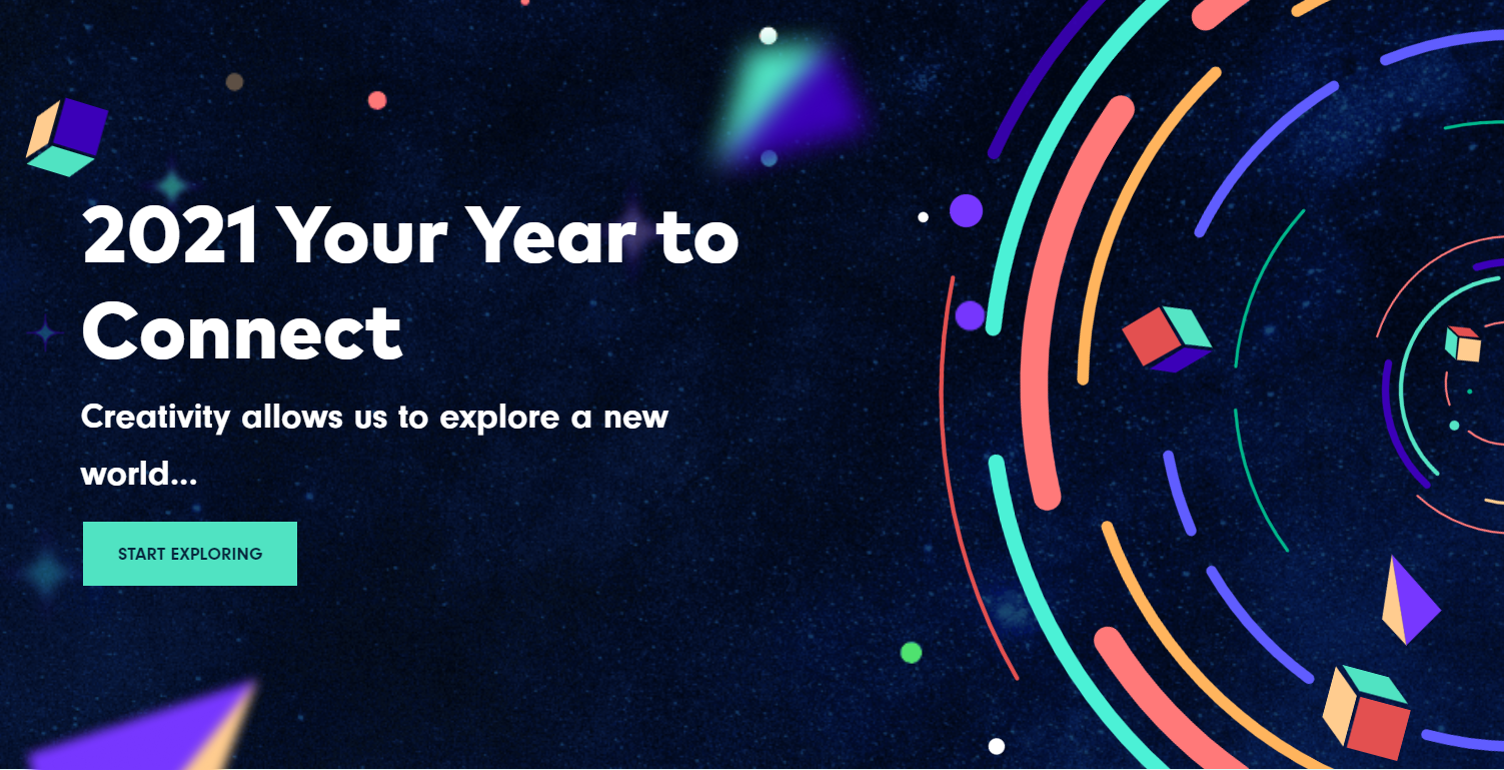 2021 Your Year to Connect

Creativity allows us to explore a new world...

START EXPLORING